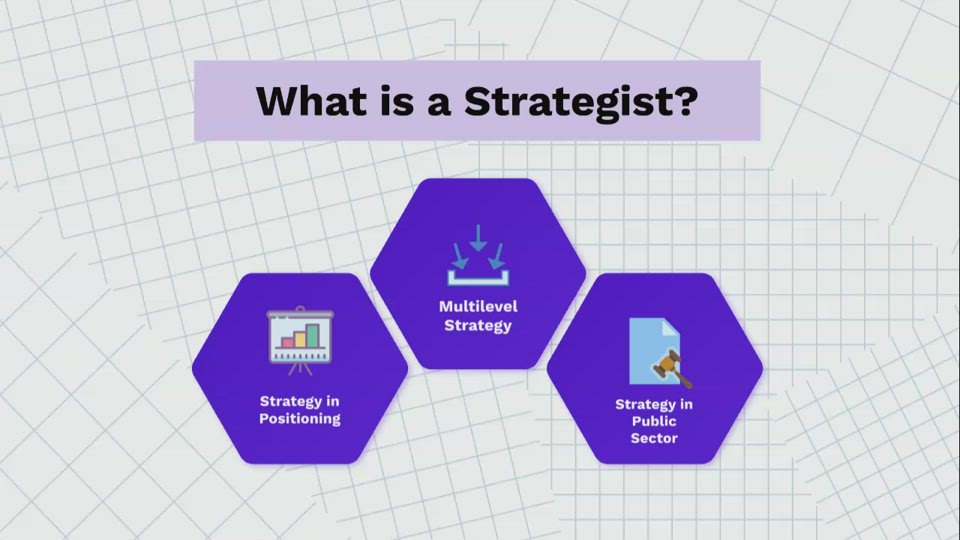 What is a Strategist?

Strategy in Positioning

Multilevel Strategy

Strategy in Public Sector